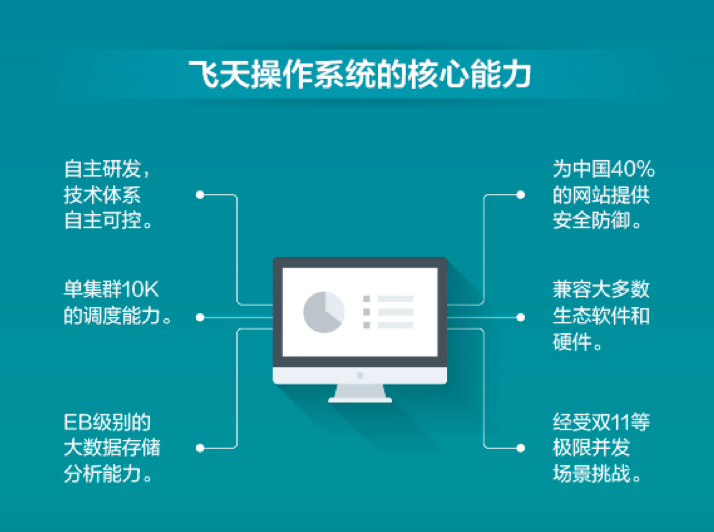 飞天操作系统的核心能力

自主研发，技术体系自主可控。

单集群10K的调度能力。

EB级别的大数据存储分析能力。

为中国40%的网站提供安全防御。

兼容大多数生态软件和硬件。

经受双11等极限并发场景挑战。